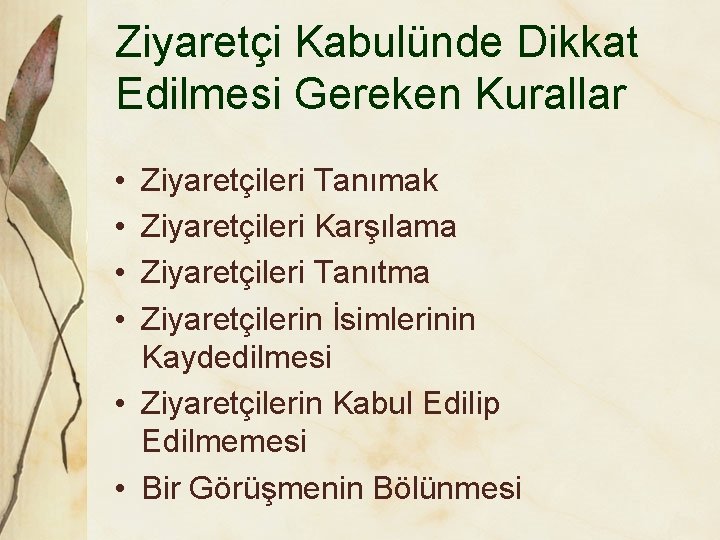 Ziyaretçi Kabulünde Dikkat Edilmesi Gereken Kurallar

• Ziyaretçileri Tanımak
• Ziyaretçileri Karşılama
• Ziyaretçileri Tanıtma
• Ziyaretçilerin İsimlerinin Kaydedilmesi
• Ziyaretçilerin Kabul Edilip Edilmemesi
• Bir Görüşmenin Bölünmesi